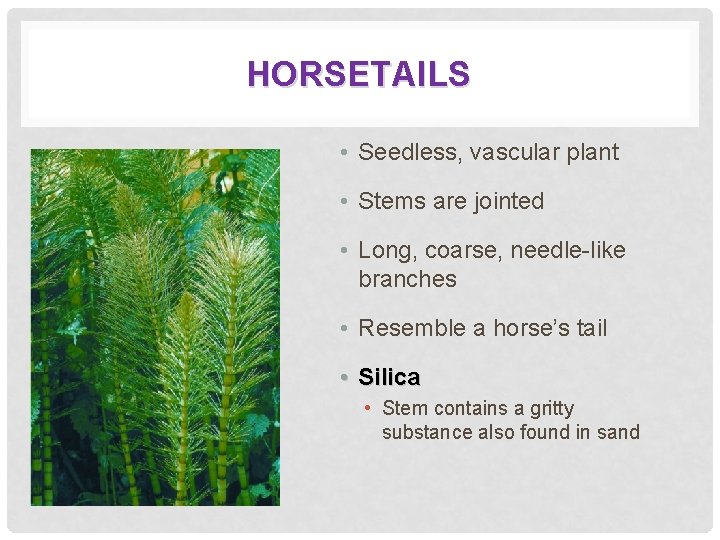 HORSETAILS

• Seedless, vascular plant
• Stems are jointed
• Long, coarse, needle-like branches
• Resemble a horse's tail
• Silica
  • Stem contains a gritty substance also found in sand